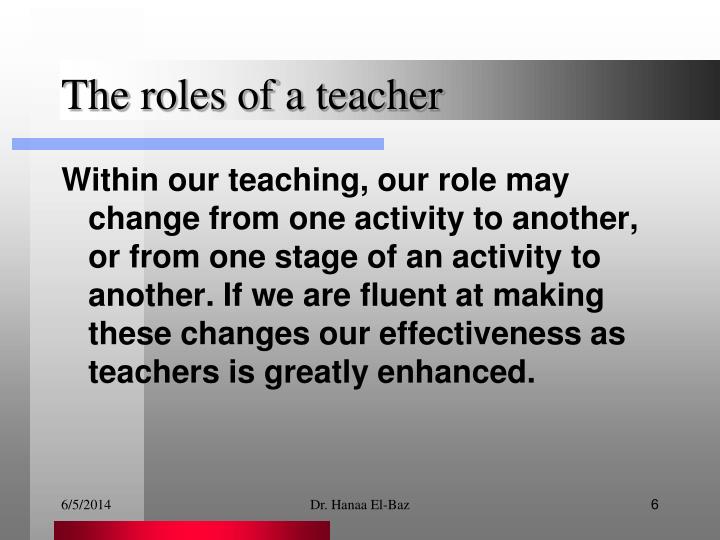 The roles of a teacher

Within our teaching, our role may change from one activity to another, or from one stage of an activity to another. If we are fluent at making these changes our effectiveness as teachers is greatly enhanced.

6/5/2014

Dr. Hanaa El-Baz

6